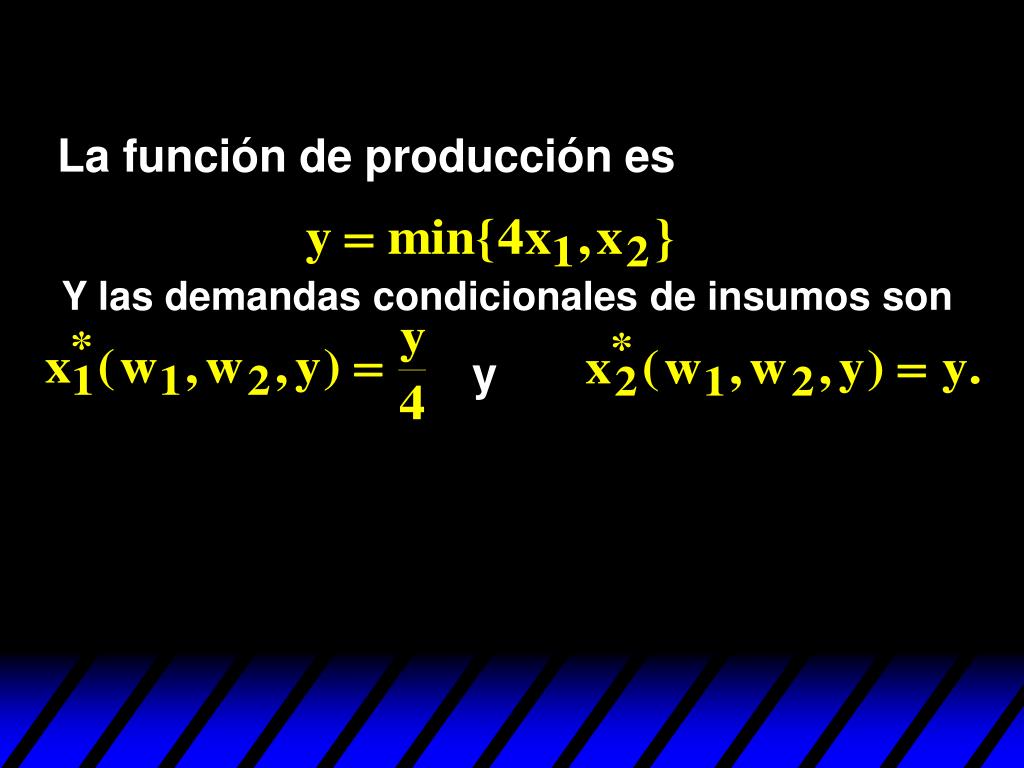 La función de producción es

$y = \min\{4x_1, x_2\}$

Y las demandas condicionales de insumos son

$x_1^*(w_1, w_2, y) = \frac{y}{4}$ y $x_2^*(w_1, w_2, y) = y.$